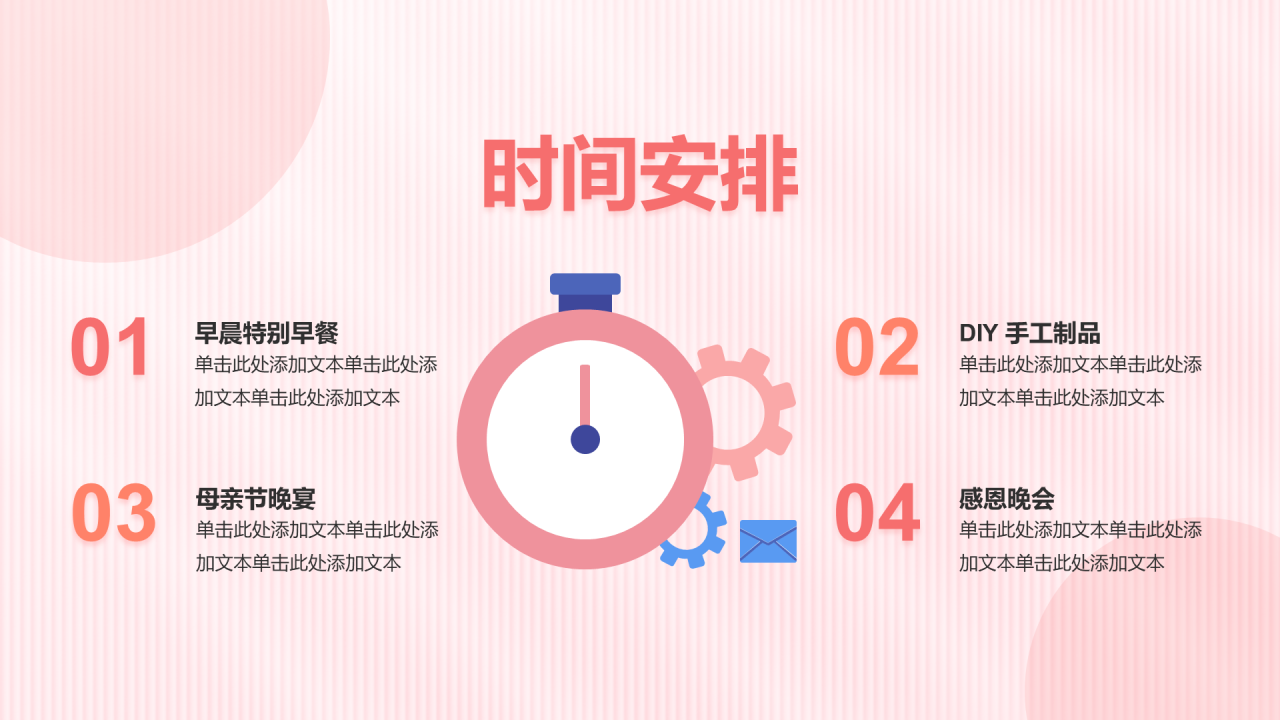 时间安排

01
早晨特别早餐
单击此处添加文本单击此处添加文本单击此处添加文本

02
DIY 手工制品
单击此处添加文本单击此处添加文本单击此处添加文本

03
母亲节晚宴
单击此处添加文本单击此处添加文本单击此处添加文本

04
感恩晚会
单击此处添加文本单击此处添加文本单击此处添加文本